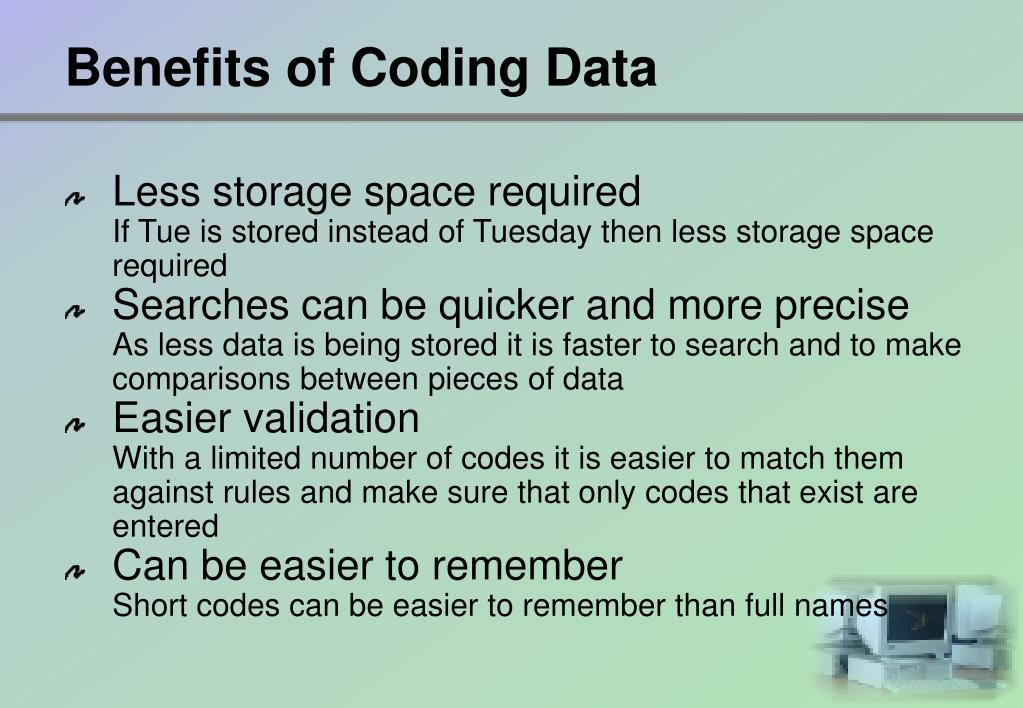 Benefits of Coding Data

Less storage space required
If Tue is stored instead of Tuesday then less storage space required

Searches can be quicker and more precise
As less data is being stored it is faster to search and to make comparisons between pieces of data

Easier validation
With a limited number of codes it is easier to match them against rules and make sure that only codes that exist are entered

Can be easier to remember
Short codes can be easier to remember than full names